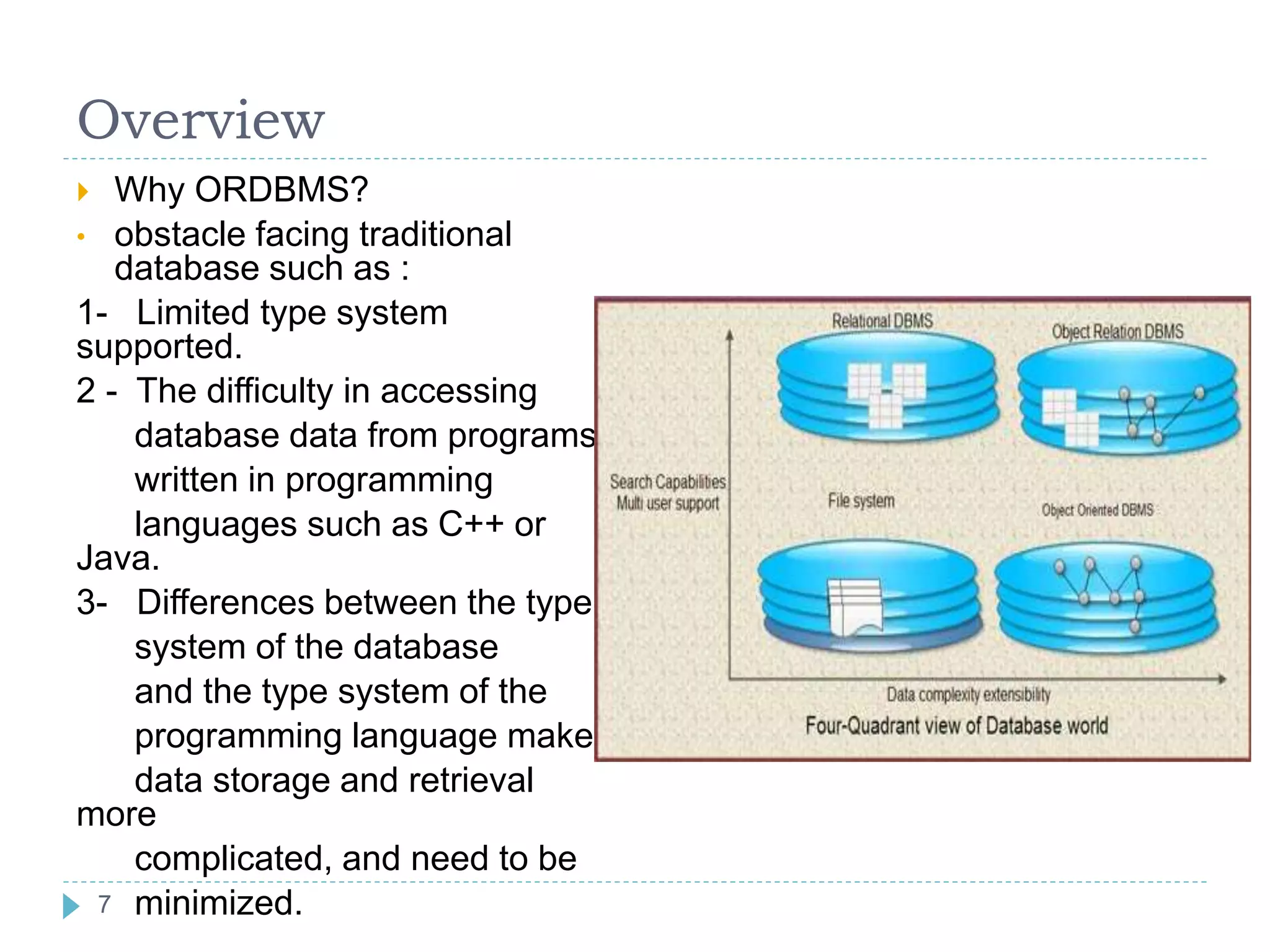 Overview

Why ORDBMS?

obstacle facing traditional database such as :

1- Limited type system supported.

2 - The difficulty in accessing database data from programs written in programming languages such as C++ or Java.

3- Differences between the type system of the database and the type system of the programming language make data storage and retrieval more complicated, and need to be minimized.

Relational DBMS
Object Relation DBMS
Search Capabilities
Multi user support
File system
Object Oriented DBMS
Data complexity extensibility
Four-Quadrant view of Database world

7